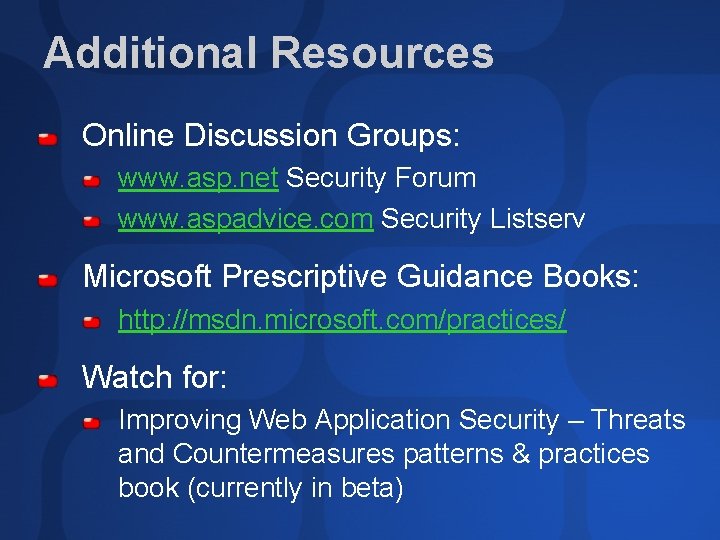 Additional Resources

Online Discussion Groups:

www.asp.net Security Forum

www.aspadvice.com Security Listserv

Microsoft Prescriptive Guidance Books:

http://msdn.microsoft.com/practices/

Watch for:

Improving Web Application Security – Threats and Countermeasures patterns & practices book (currently in beta)